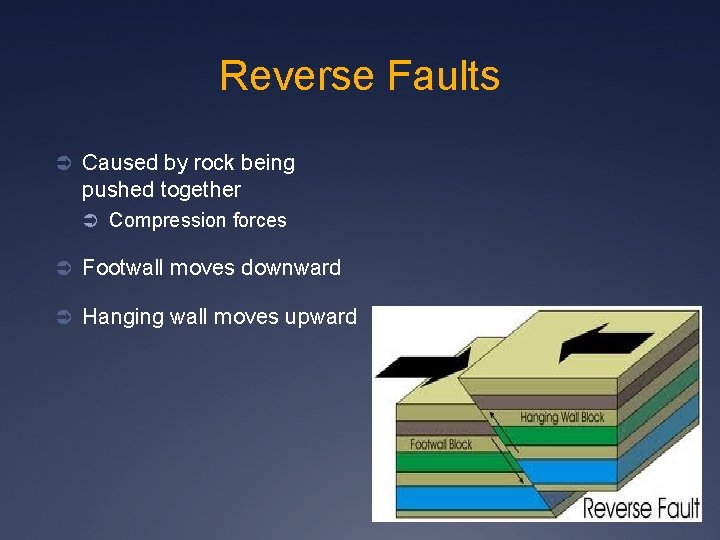 Reverse Faults

Caused by rock being pushed together

Compression forces

Footwall moves downward

Hanging wall moves upward

Hanging Wall Block

Footwall Block

Reverse Fault